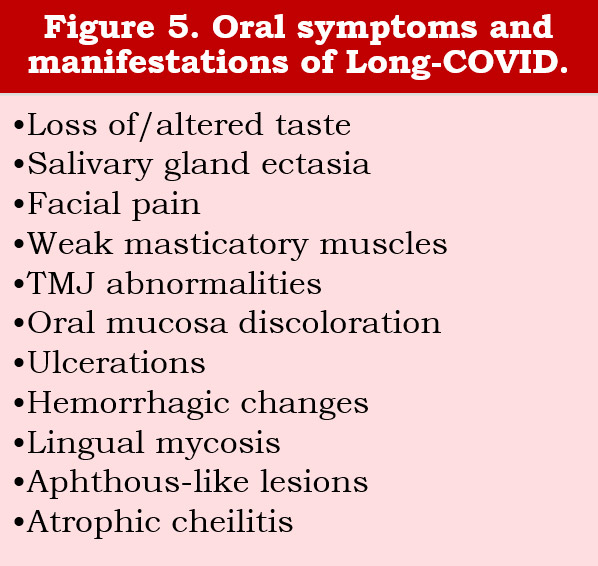 Figure 5. Oral symptoms and manifestations of Long-COVID.

•Loss of/altered taste
•Salivary gland ectasia
•Facial pain
•Weak masticatory muscles
•TMJ abnormalities
•Oral mucosa discoloration
•Ulcerations
•Hemorrhagic changes
•Lingual mycosis
•Aphthous-like lesions
•Atrophic cheilitis